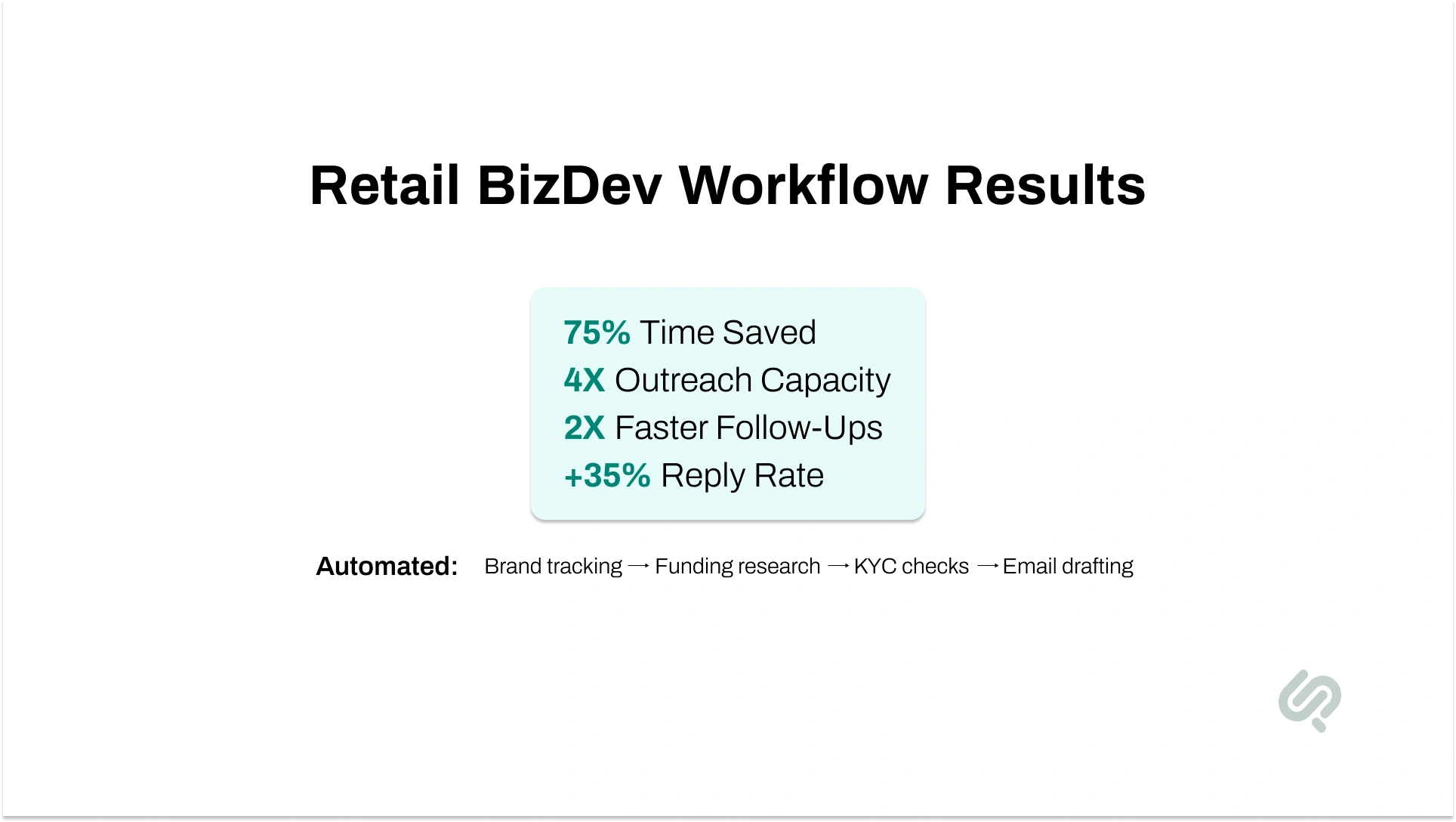 Retail BizDev Workflow Results

75% Time Saved
4X Outreach Capacity
2X Faster Follow-Ups
+35% Reply Rate

Automated: Brand tracking → Funding research → KYC checks → Email drafting